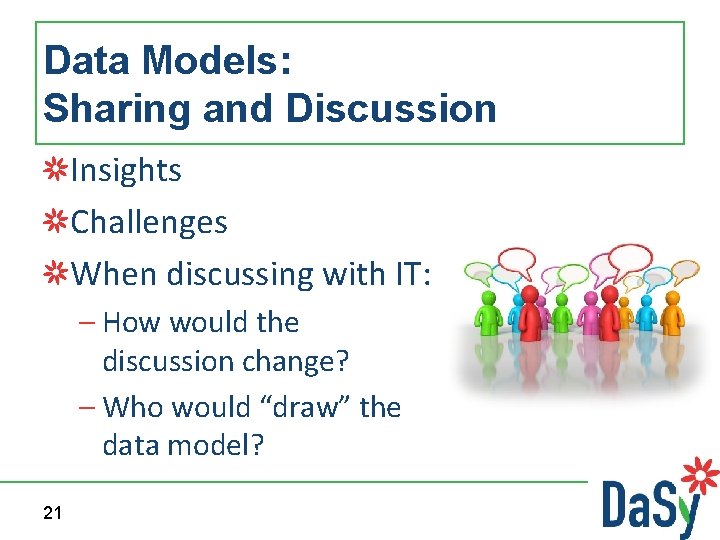 Data Models:
Sharing and Discussion

Insights

Challenges

When discussing with IT:
– How would the discussion change?
– Who would “draw” the data model?

21

DaSy